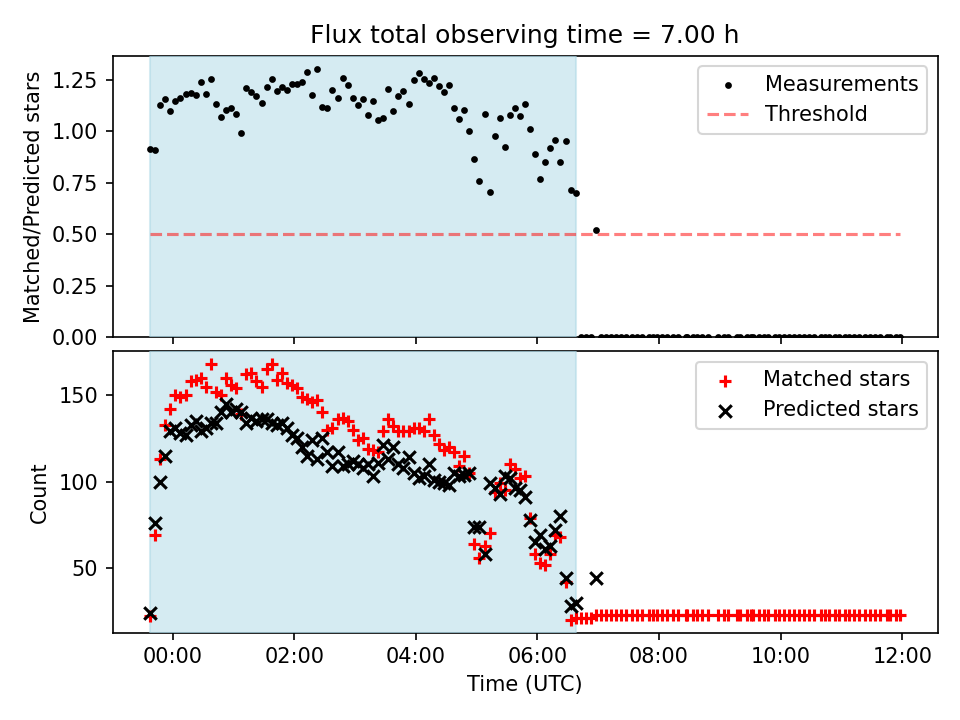 Flux total observing time = 7.00 h

Matched/Predicted stars

1.25
1.00
0.75
0.50
0.25
0.00

Measurements
Threshold

Count

150
100
50

Matched stars
Predicted stars

00:00
02:00
04:00
06:00
08:00
10:00
12:00

Time (UTC)